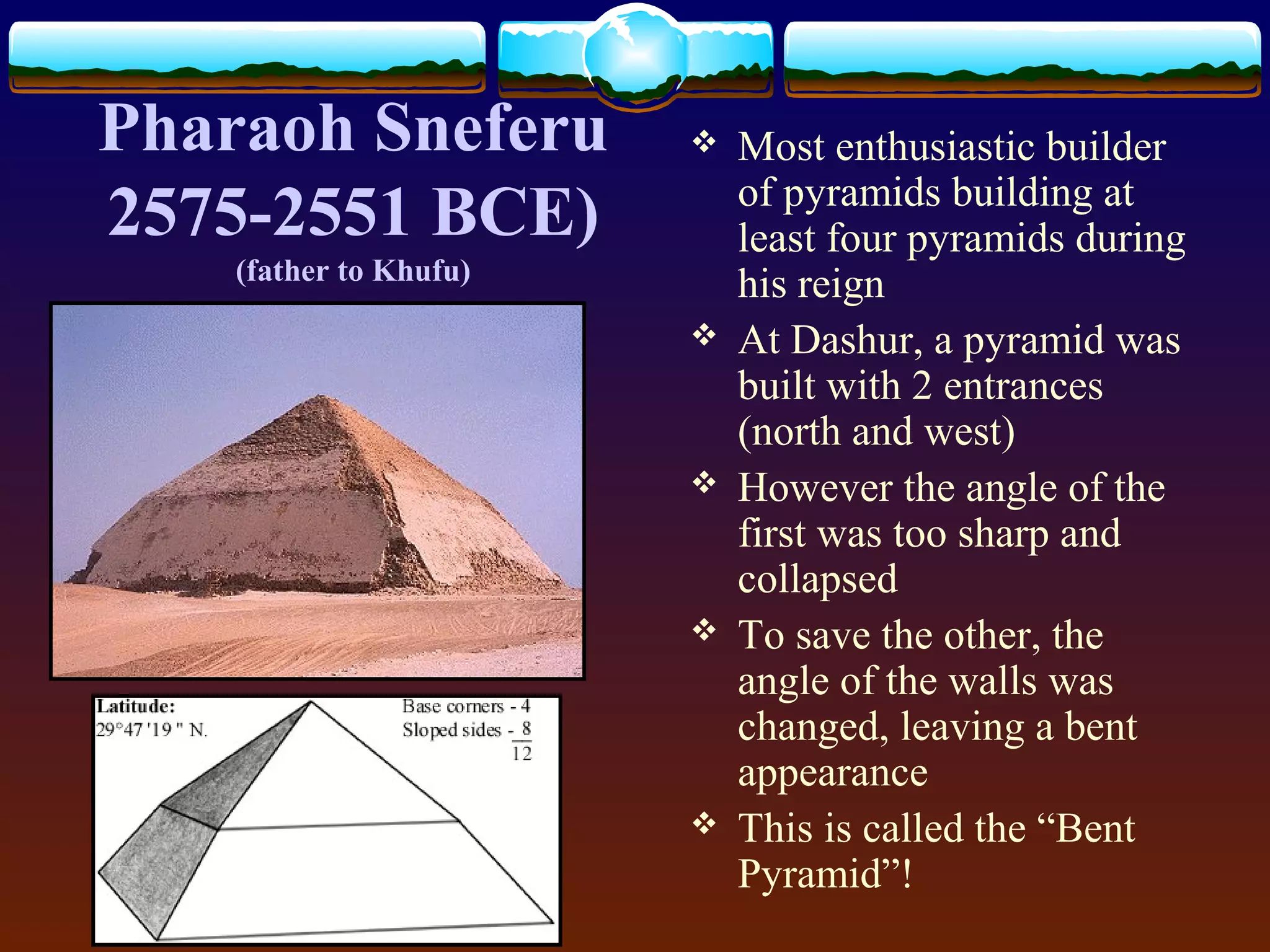 Pharaoh Sneferu 2575-2551 BCE)
(father to Khufu)

Latitude:
29°47'19" N.

Base corners - 4
Sloped sides - 8
12

❖ Most enthusiastic builder of pyramids building at least four pyramids during his reign
❖ At Dashur, a pyramid was built with 2 entrances (north and west)
❖ However the angle of the first was too sharp and collapsed
❖ To save the other, the angle of the walls was changed, leaving a bent appearance
❖ This is called the “Bent Pyramid”!